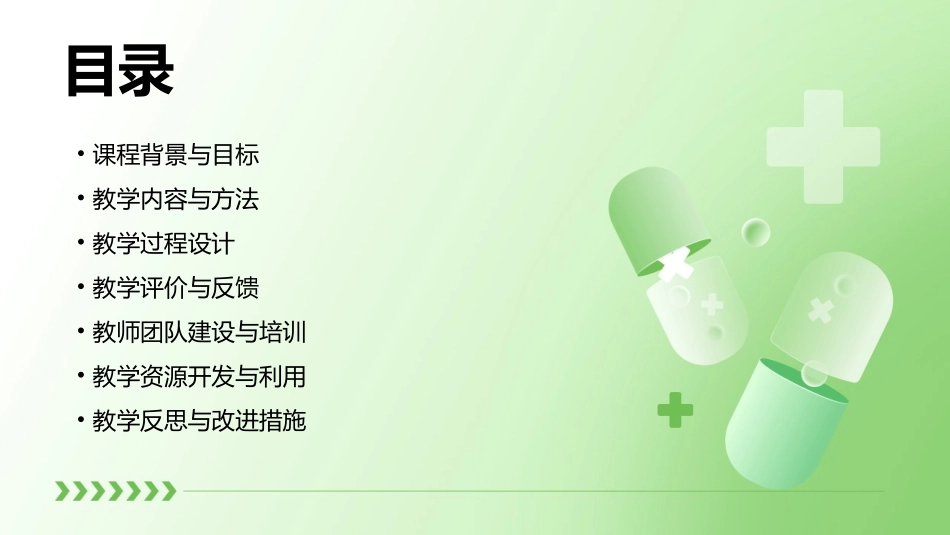 目录

• 课程背景与目标
• 教学内容与方法
• 教学过程设计
• 教学评价与反馈
• 教师团队建设与培训
• 教学资源开发与利用
• 教学反思与改进措施